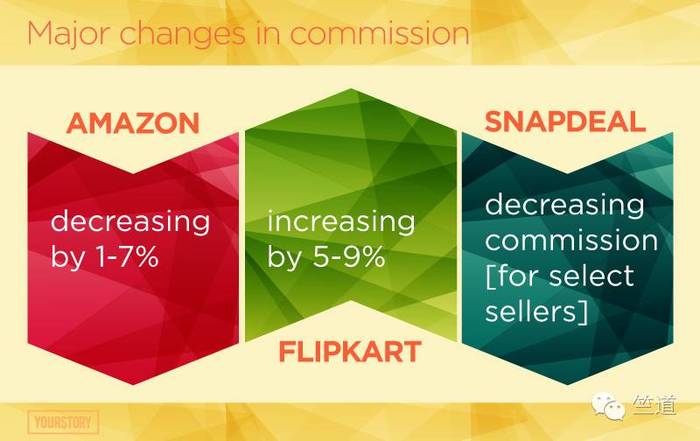 Major changes in commission

AMAZON

decreasing by 1-7%

increasing by 5-9%

FLIPKART

SNAPDEAL

decreasing commission [for select sellers]

YOURSTORY

竺道